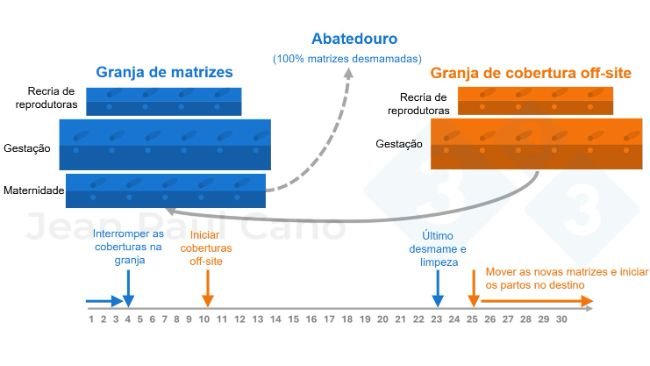 Abatedouro
(100% matrizes desmamadas)

Granja de matrizes

Recria de reprodutoras

Gestação

Maternidade

Granja de cobertura off-site

Recria de reprodutoras

Gestação

Jean Paul Cano

Interromper as coberturas na granja

Iniciar coberturas off-site

Último desmame e limpeza

Mover as novas matrizes e iniciar os partos no destino

1 2 3 4 5 6 7 8 9 10 11 12 13 14 15 16 17 18 19 20 21 22 23 24 25 26 27 28 29 30